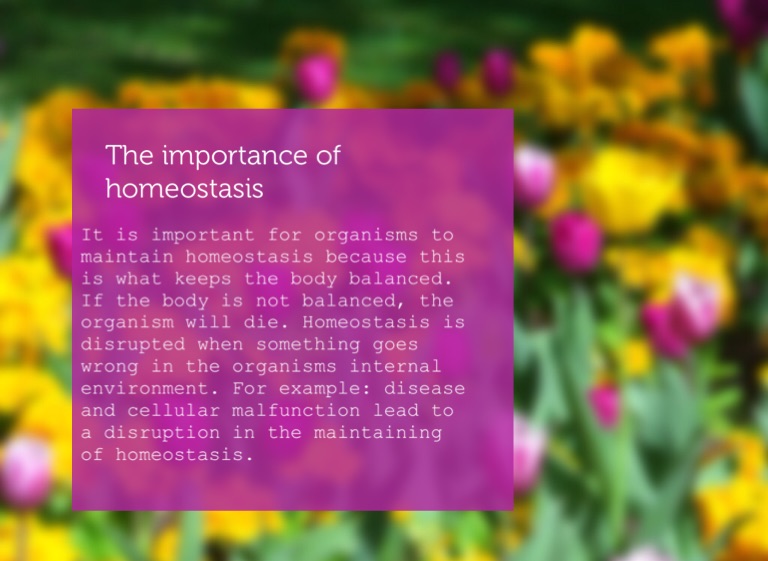 The importance of homeostasis

It is important for organisms to maintain homeostasis because this is what keeps the body balanced. If the body is not balanced, the organism will die. Homeostasis is disrupted when something goes wrong in the organisms internal environment. For example: disease and cellular malfunction lead to a disruption in the maintaining of homeostasis.